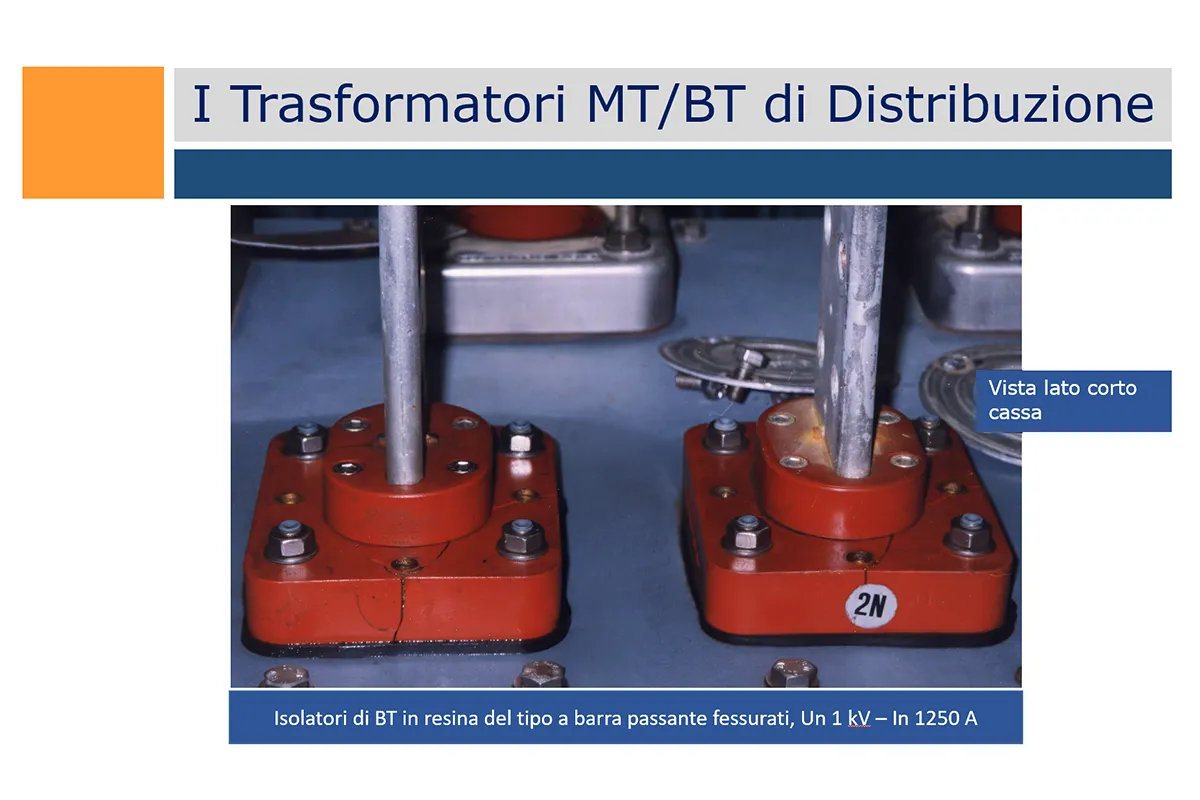 I Trasformatori MT/BT di Distribuzione

Vista lato corto cassa

2N

Isolatori di BT in resina del tipo a barra passante fessurati, Un 1 kV – In 1250 A